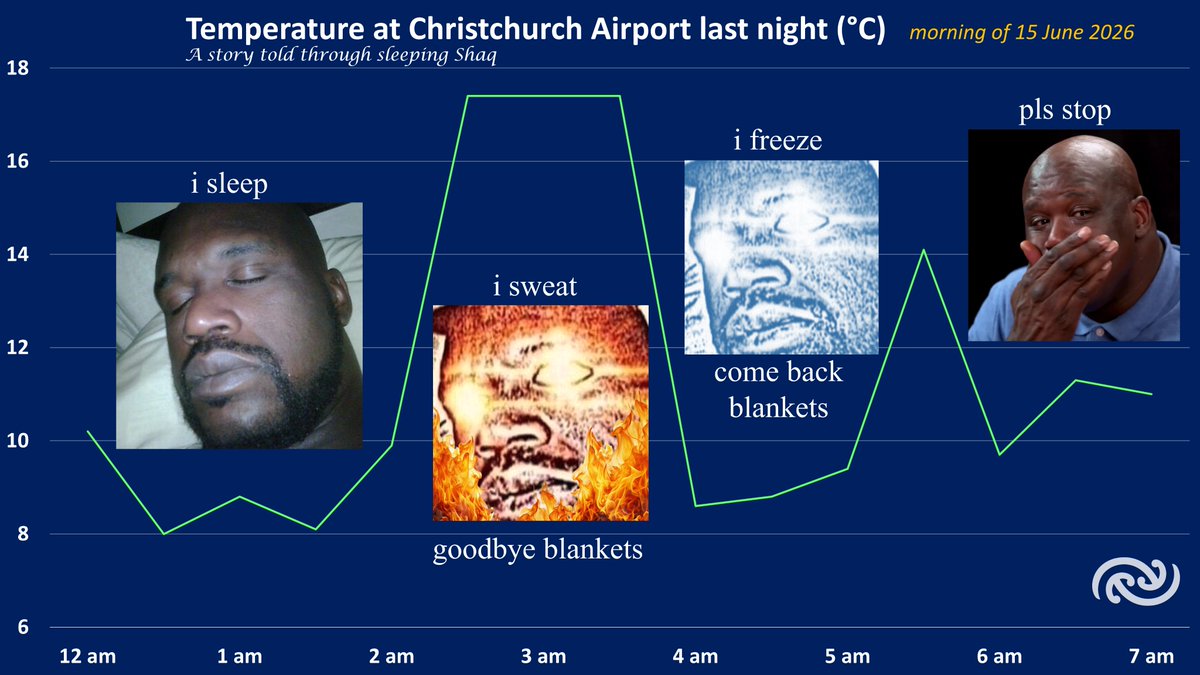 Temperature at Christchurch Airport last night (°C) morning of 15 June 2026

A story told through sleeping Shaq

18

16

14

12

10

8

6

i sleep

i sweat

goodbye blankets

i freeze

come back blankets

pls stop

12 am 1 am 2 am 3 am 4 am 5 am 6 am 7 am